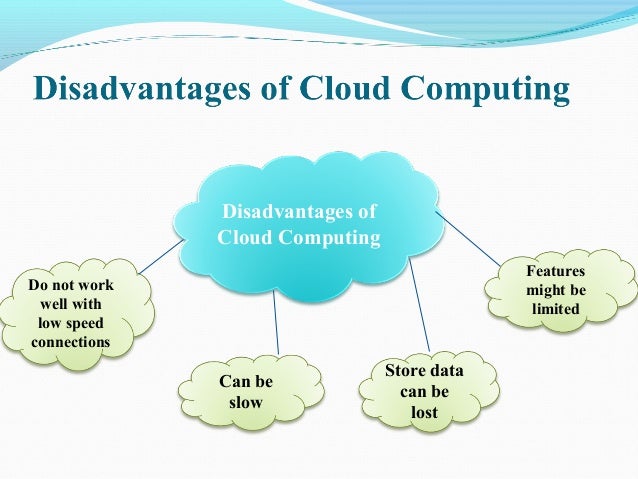 Disadvantages of Cloud Computing

Disadvantages of Cloud Computing

Do not work well with low speed connections

Can be slow

Store data can be lost

Features might be limited